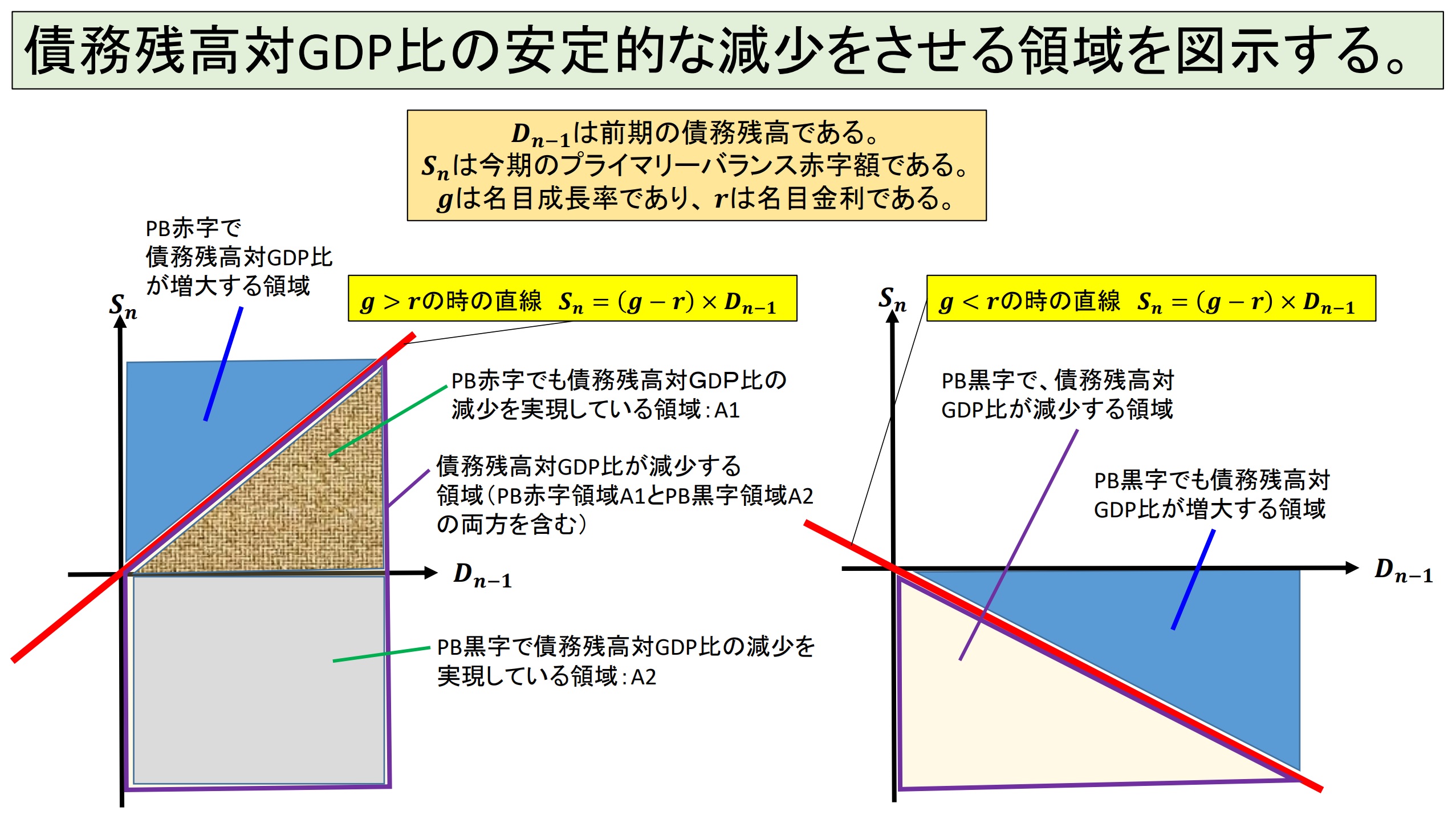 債務残高対GDP比の安定的な減少をさせる領域を図示する。

$D_{n-1}$は前期の債務残高である。
$S_n$は今期のプライマリーバランス赤字額である。
$g$は名目成長率であり、$r$は名目金利である。

PB赤字で
債務残高対GDP比
が増大する領域

$S_n$

$g > r$の時の直線　$S_n = (g - r) \times D_{n-1}$

PB赤字でも債務残高対GDP比の
減少を実現している領域：A1

債務残高対GDP比が減少する
領域（PB赤字領域A1とPB黒字領域A2
の両方を含む）

$D_{n-1}$

PB黒字で債務残高対GDP比の減少を
実現している領域：A2

$S_n$

$g < r$の時の直線　$S_n = (g - r) \times D_{n-1}$

PB黒字で、債務残高対
GDP比が減少する領域

PB黒字でも債務残高対
GDP比が増大する領域

$D_{n-1}$